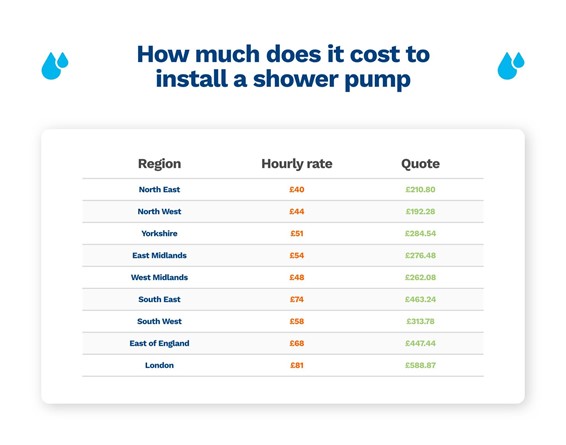 How much does it cost to install a shower pump

| Region | Hourly rate | Quote |
|---|---|---|
| North East | £40 | £210.80 |
| North West | £44 | £192.28 |
| Yorkshire | £51 | £284.54 |
| East Midlands | £54 | £276.48 |
| West Midlands | £48 | £262.08 |
| South East | £74 | £463.24 |
| South West | £58 | £313.78 |
| East of England | £68 | £447.44 |
| London | £81 | £588.87 |